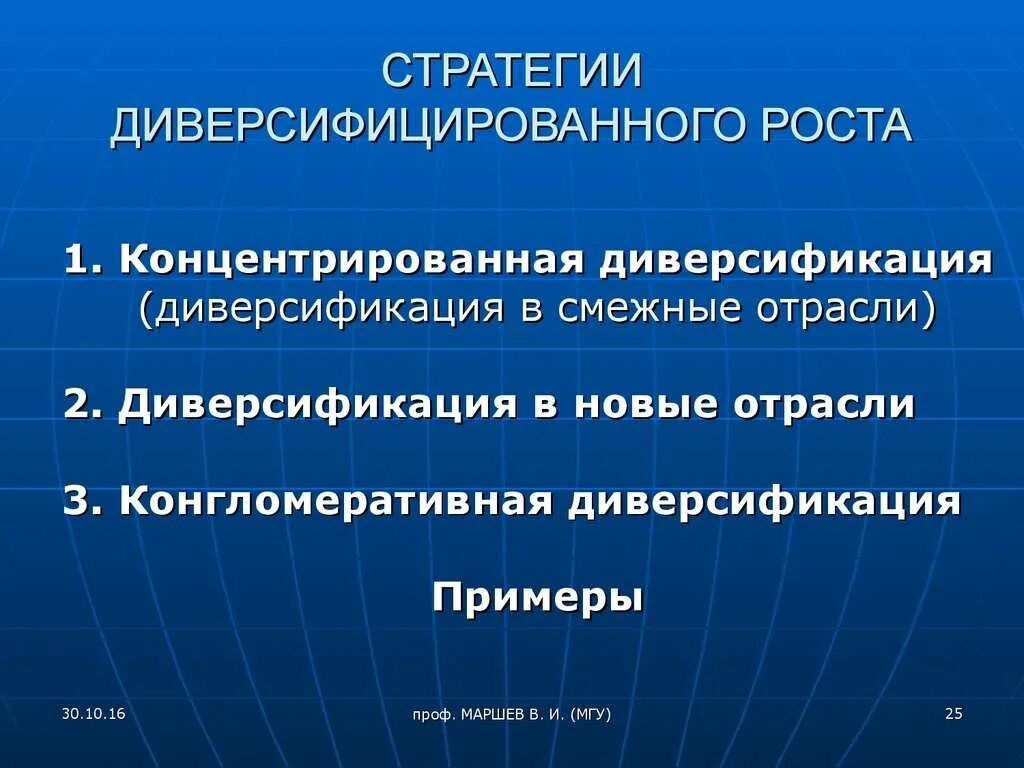 СТРАТЕГИИ ДИВЕРСИФИЦИРОВАННОГО РОСТА

1. Концентрированная диверсификация (диверсификация в смежные отрасли)

2. Диверсификация в новые отрасли

3. Конгломеративная диверсификация

Примеры

30.10.16

проф. МАРШЕВ В. И. (МГУ)

25